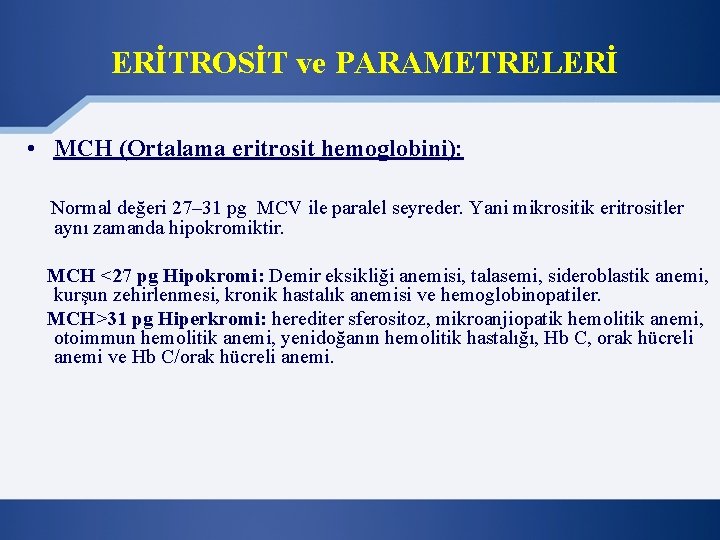 ERİTROSİT ve PARAMETRELERİ

• MCH (Ortalama eritrosit hemoglobini):

Normal değeri 27–31 pg MCV ile paralel seyreder. Yani mikrositik eritrositler aynı zamanda hipokromiktir.

MCH <27 pg Hipokromi: Demir eksikliği anemisi, talasemi, sideroblastik anemi, kurşun zehirlenmesi, kronik hastalık anemisi ve hemoglobinopatiler.

MCH>31 pg Hiperkromi: herediter sferositoz, mikroanjiopatik hemolitik anemi, otoimmun hemolitik anemi, yenidoğanın hemolitik hastalığı, Hb C, orak hücreli anemi ve Hb C/orak hücreli anemi.